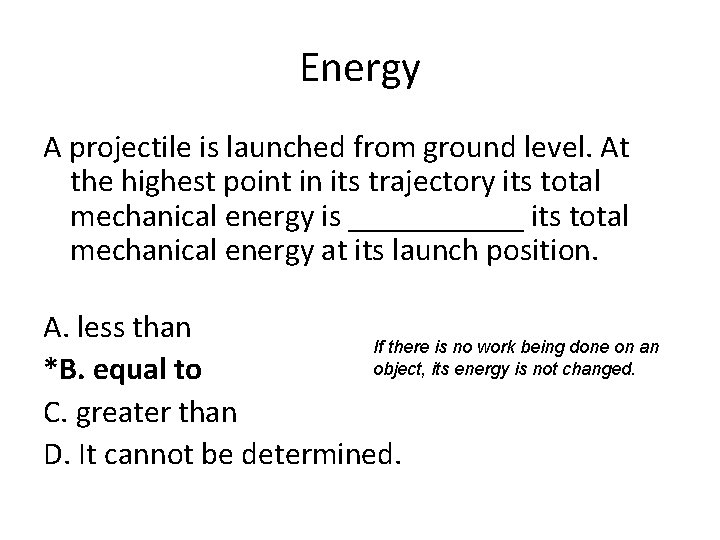 Energy

A projectile is launched from ground level. At the highest point in its trajectory its total mechanical energy is ___________ its total mechanical energy at its launch position.

A. less than

*B. equal to

C. greater than

D. It cannot be determined.

If there is no work being done on an object, its energy is not changed.